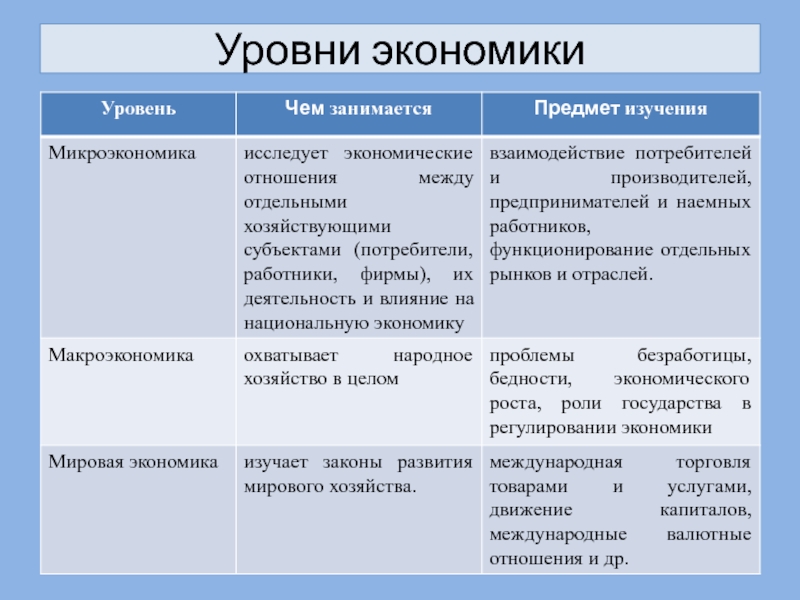 Уровни экономики

| Уровень | Чем занимается | Предмет изучения |
|---|---|---|
| Микроэкономика | исследует экономические отношения между отдельными хозяйствующими субъектами (потребители, работники, фирмы), их деятельность и влияние на национальную экономику | взаимодействие потребителей и производителей, предпринимателей и наемных работников, функционирование отдельных рынков и отраслей. |
| Макроэкономика | охватывает народное хозяйство в целом | проблемы безработицы, бедности, экономического роста, роли государства в регулировании экономики |
| Мировая экономика | изучает законы развития мирового хозяйства. | международная торговля товарами и услугами, движение капиталов, международные валютные отношения и др. |